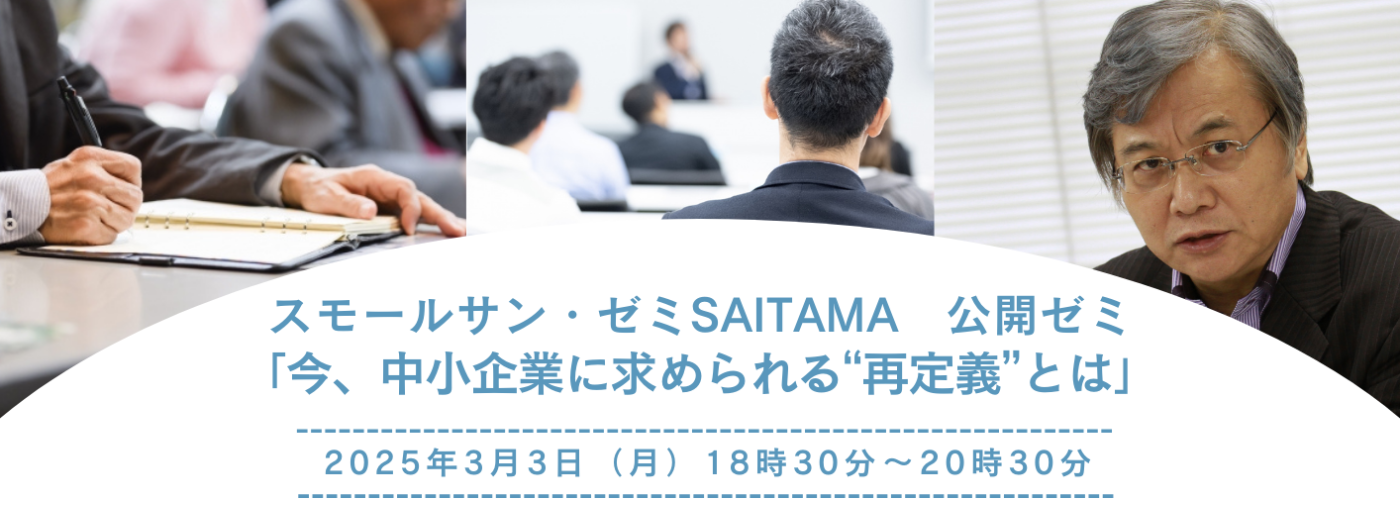 スモールサン・ゼミSAITAMA　公開ゼミ
「今、中小企業に求められる“再定義”とは」

２０２５年３月３日（月）１８時３０分～２０時３０分